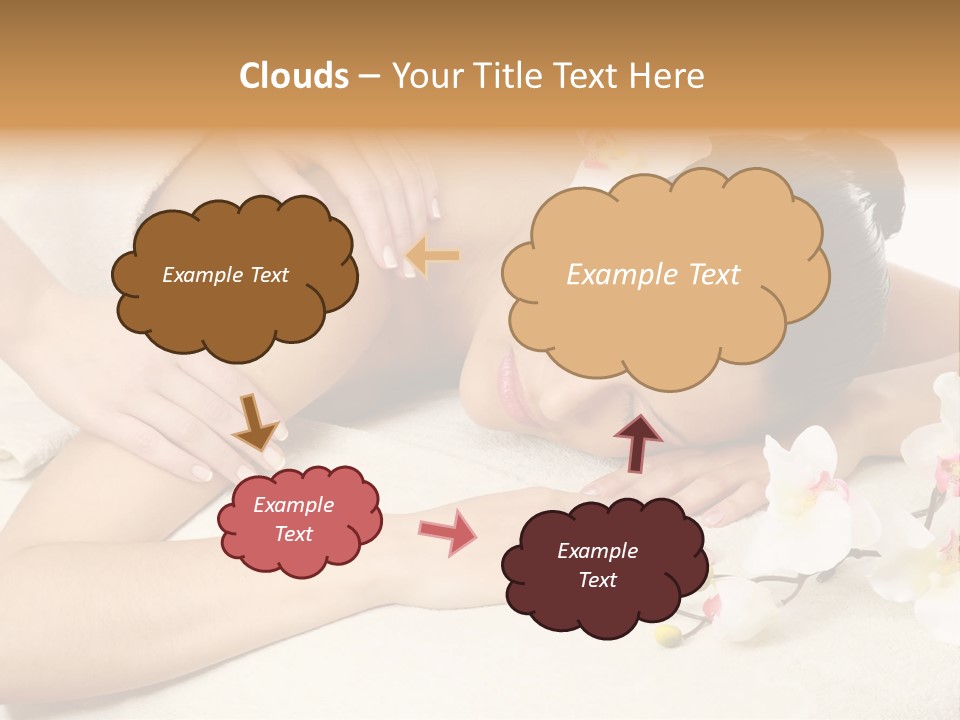 Clouds – Your Title Text Here

Example Text

Example Text

Example Text

Example Text